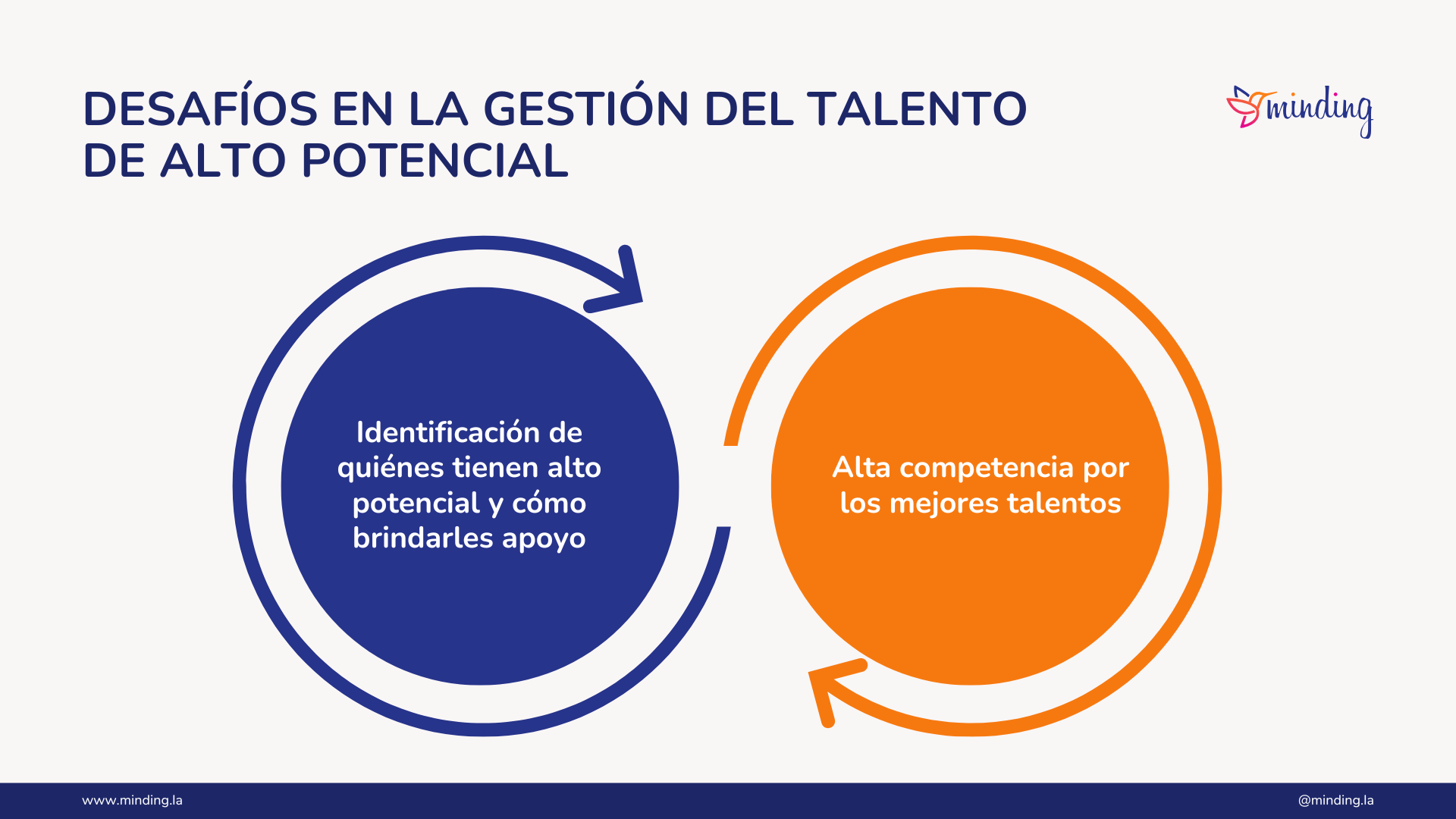 DESAFÍOS EN LA GESTIÓN DEL TALENTO DE ALTO POTENCIAL

minding

Identificación de quiénes tienen alto potencial y cómo brindarles apoyo

Alta competencia por los mejores talentos

www.minding.la

@minding.la